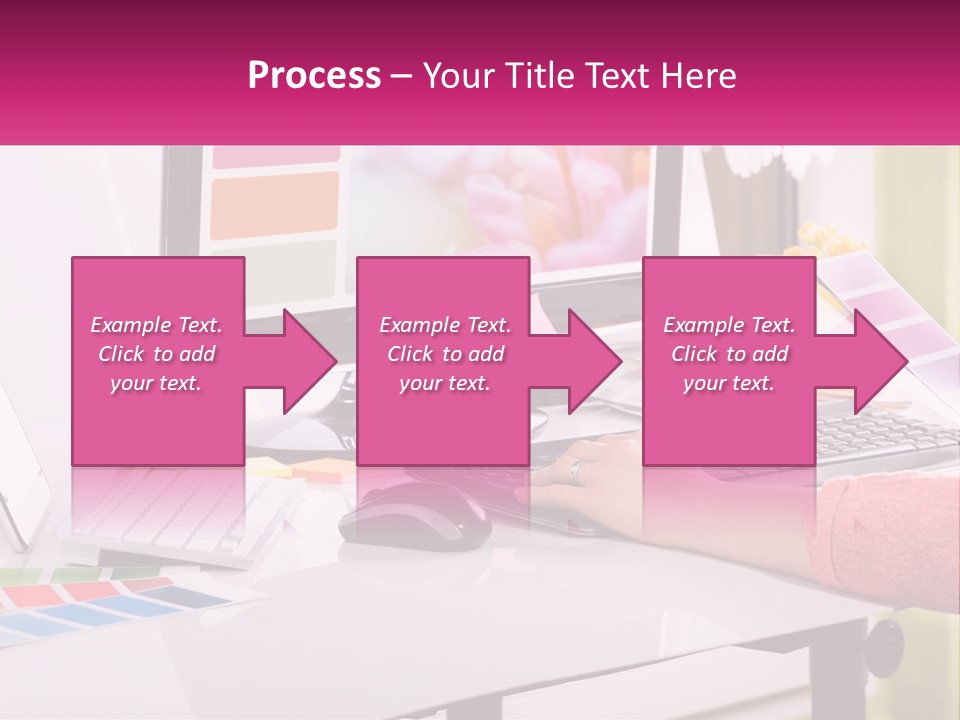 Process – Your Title Text Here

Example Text. Click to add your text.

Example Text. Click to add your text.

Example Text. Click to add your text.